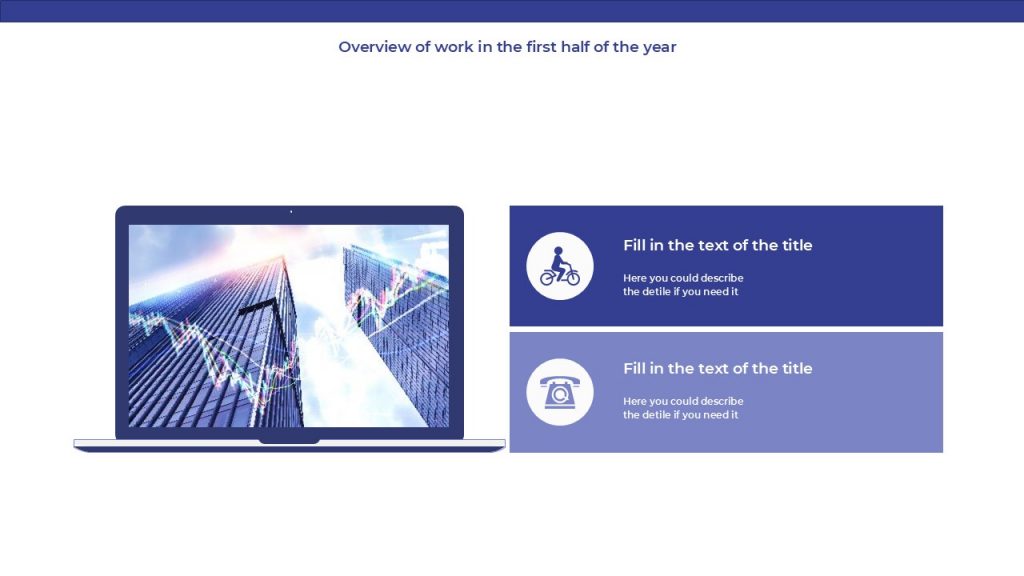 Overview of work in the first half of the year

Fill in the text of the title

Here you could describe the detile if you need it

Fill in the text of the title

Here you could describe the detile if you need it